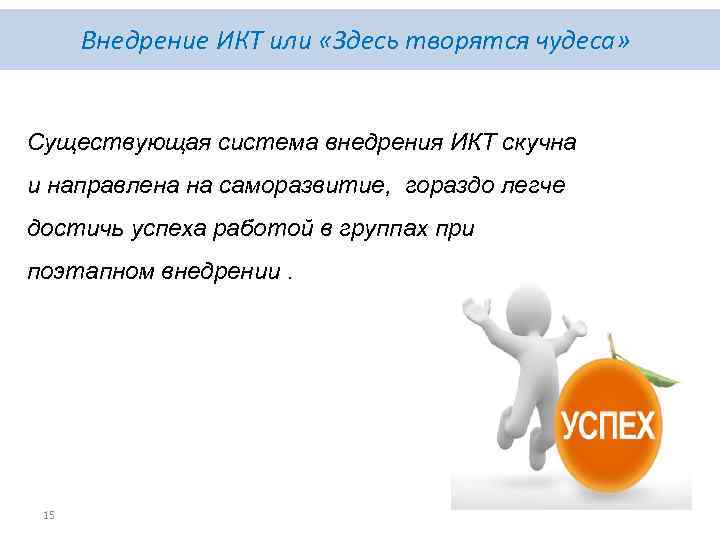 Внедрение ИКТ или «Здесь творятся чудеса»

Существующая система внедрения ИКТ скучна и направлена на саморазвитие,  гораздо легче достичь успеха работой в группах при поэтапном внедрении .

УСПЕХ

15